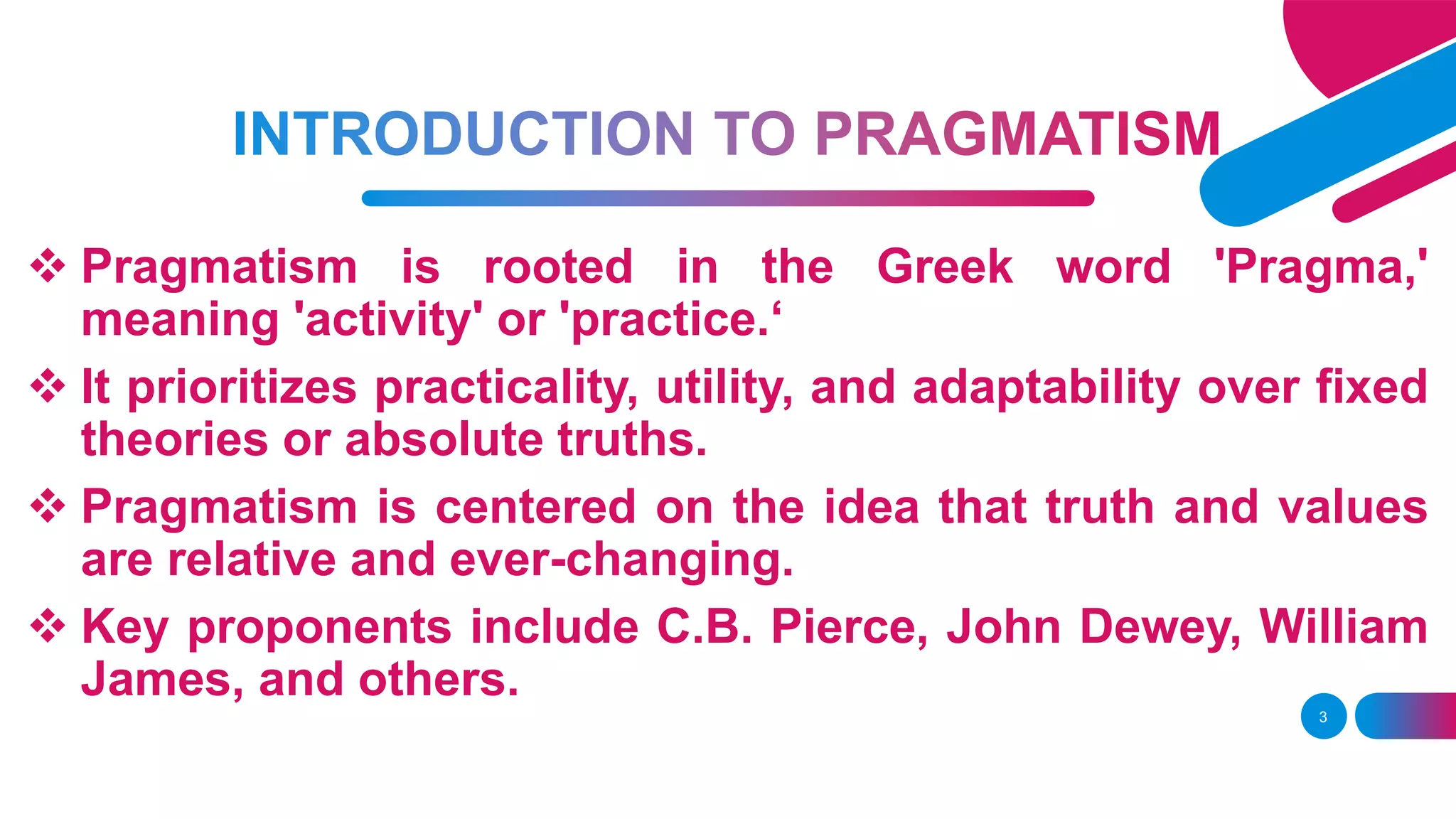 INTRODUCTION TO PRAGMATISM

❖ Pragmatism is rooted in the Greek word 'Pragma,' meaning 'activity' or 'practice.‘

❖ It prioritizes practicality, utility, and adaptability over fixed theories or absolute truths.

❖ Pragmatism is centered on the idea that truth and values are relative and ever-changing.

❖ Key proponents include C.B. Pierce, John Dewey, William James, and others.

3